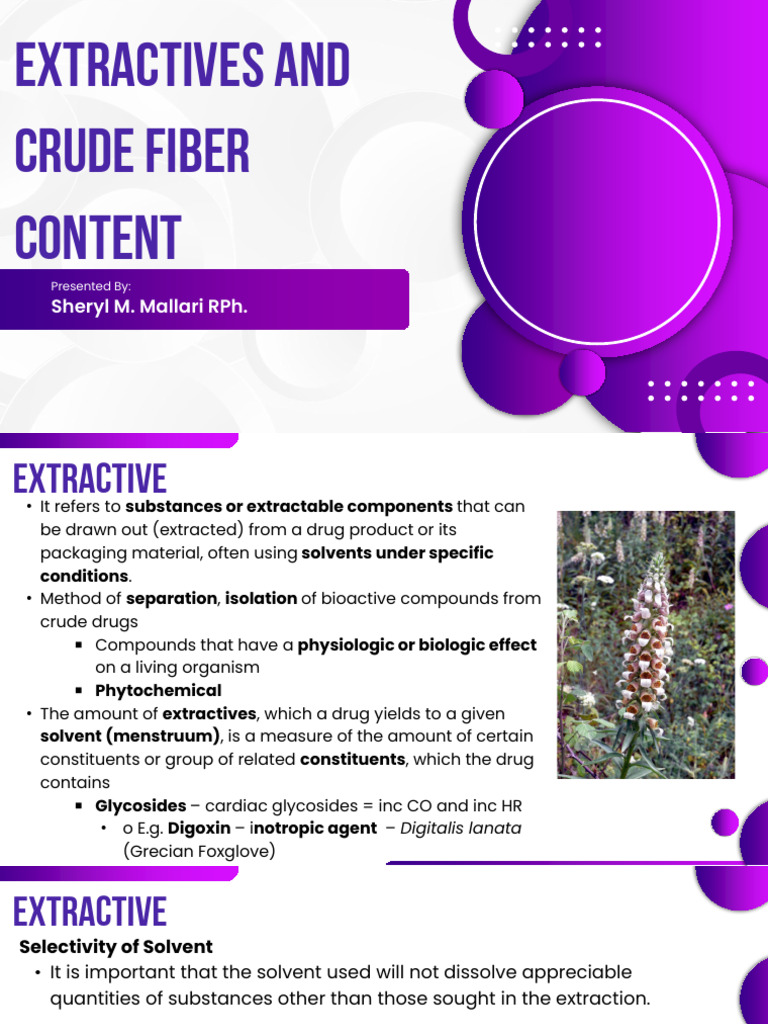 EXTRACTIVES AND CRUDE FIBER CONTENT

Presented By:
Sheryl M. Mallari RPh.

EXTRACTIVE

• It refers to substances or extractable components that can be drawn out (extracted) from a drug product or its packaging material, often using solvents under specific conditions.
• Method of separation, isolation of bioactive compounds from crude drugs
▪ Compounds that have a physiologic or biologic effect on a living organism
▪ Phytochemical
• The amount of extractives, which a drug yields to a given solvent (menstruum), is a measure of the amount of certain constituents or group of related constituents, which the drug contains
▪ Glycosides – cardiac glycosides = inc CO and inc HR
• o E.g. Digoxin – inotropic agent – Digitalis lanata (Grecian Foxglove)

EXTRACTIVE

Selectivity of Solvent
• It is important that the solvent used will not dissolve appreciable quantities of substances other than those sought in the extraction.